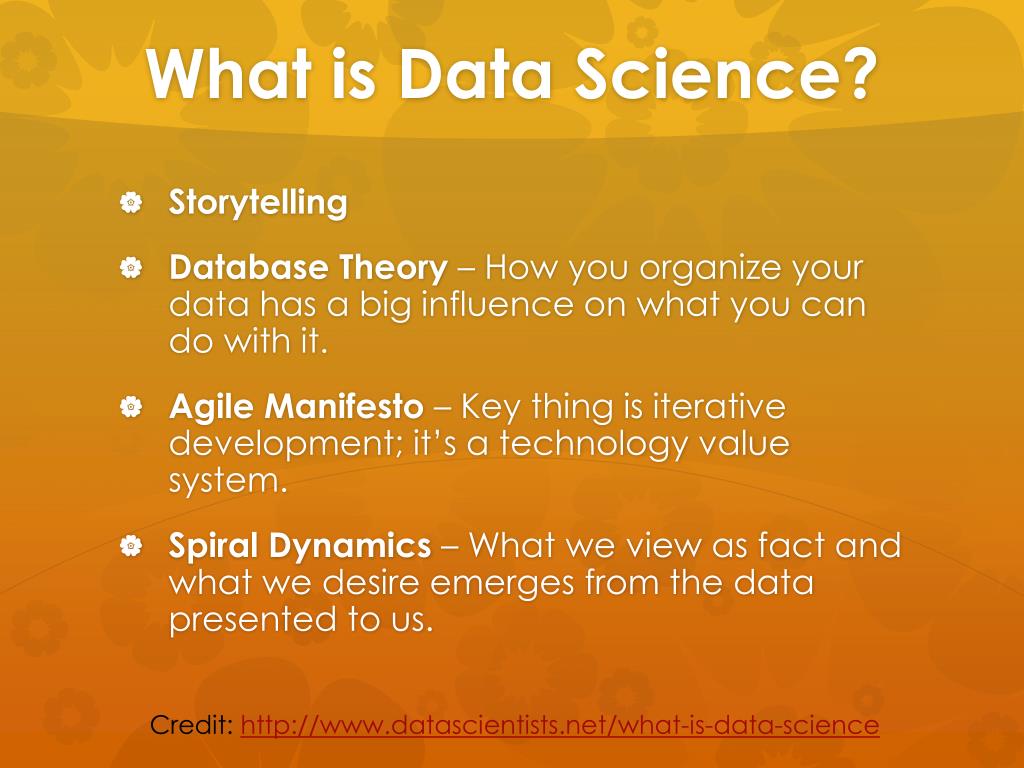 What is Data Science?

Storytelling

Database Theory – How you organize your data has a big influence on what you can do with it.

Agile Manifesto – Key thing is iterative development; it's a technology value system.

Spiral Dynamics – What we view as fact and what we desire emerges from the data presented to us.

Credit: http://www.datascientists.net/what-is-data-science